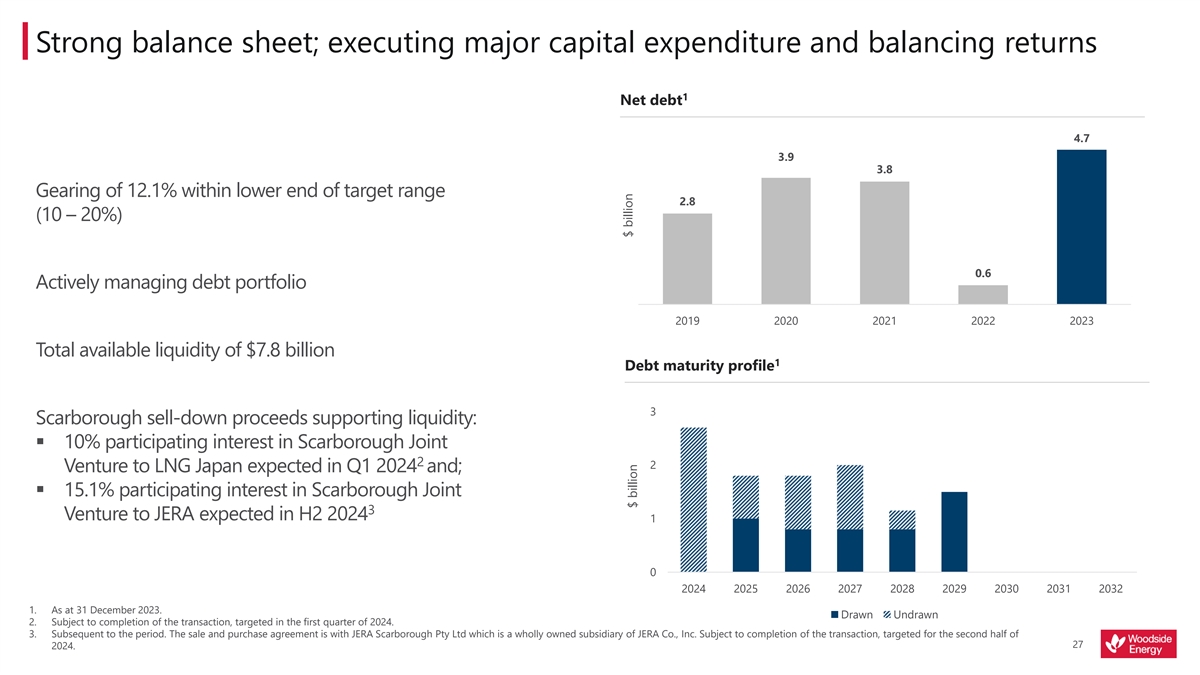 Strong balance sheet; executing major capital expenditure and balancing returns

Gearing of 12.1% within lower end of target range (10 – 20%)

Actively managing debt portfolio

Total available liquidity of $7.8 billion

Scarborough sell-down proceeds supporting liquidity:
▪ 10% participating interest in Scarborough Joint Venture to LNG Japan expected in Q1 2024$^2$ and;
▪ 15.1% participating interest in Scarborough Joint Venture to JERA expected in H2 2024$^3$

Net debt$^1$

$ billion

2.8
3.9
3.8
0.6
4.7

2019 2020 2021 2022 2023

Debt maturity profile$^1$

$ billion

3
2
1
0

2024 2025 2026 2027 2028 2029 2030 2031 2032

Drawn Undrawn

1. As at 31 December 2023.
2. Subject to completion of the transaction, targeted in the first quarter of 2024.
3. Subsequent to the period. The sale and purchase agreement is with JERA Scarborough Pty Ltd which is a wholly owned subsidiary of JERA Co., Inc. Subject to completion of the transaction, targeted for the second half of 2024.

27

Woodside Energy